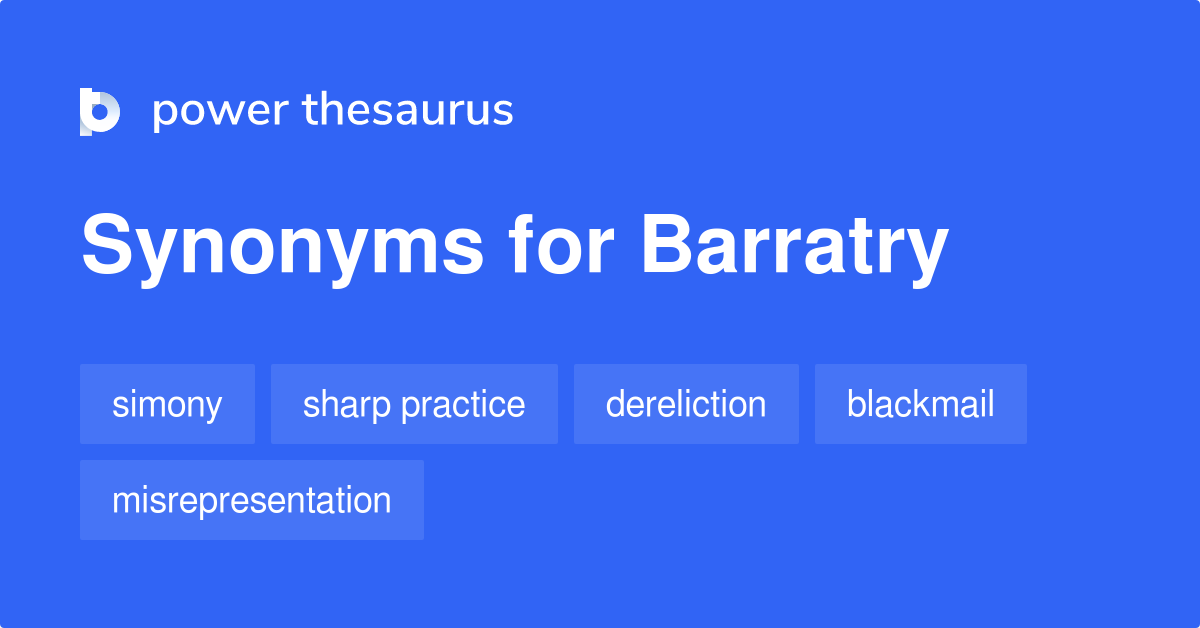 power thesaurus

Synonyms for Barratry

simony
sharp practice
dereliction
blackmail
misrepresentation